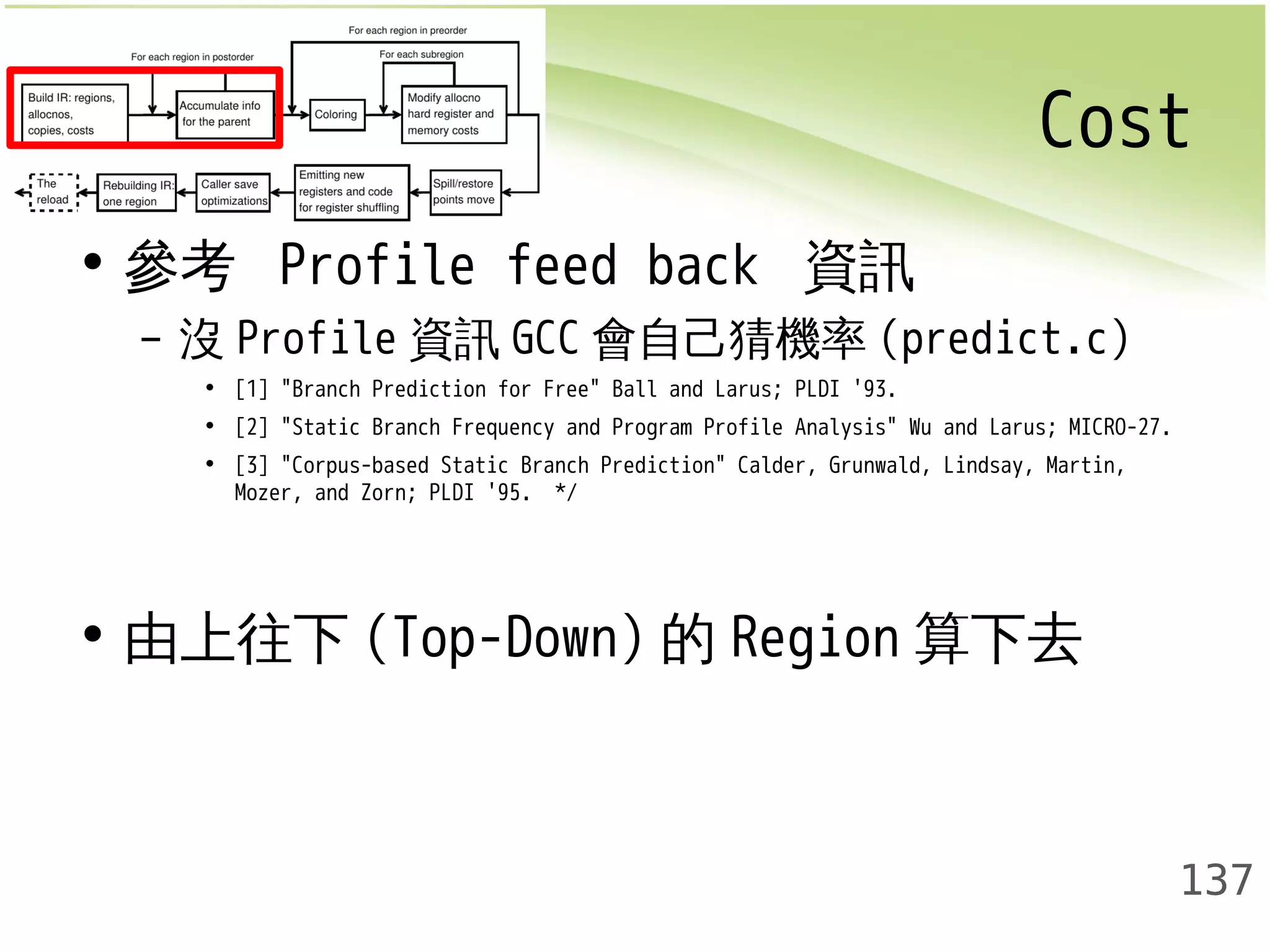 For each region in preorder

For each region in postorder

For each subregion

Build IR: regions, allocnos, copies, costs

Accumulate info for the parent

Coloring

Modify allocno hard register and memory costs

The reload

Rebuilding IR: one region

Caller save optimizations

Emitting new registers and code for register shuffling

Spill/restore points move

Cost

• 參考 Profile feed back 資訊

– 沒 Profile 資訊 GCC 會自己猜機率 (predict.c)

• [1] "Branch Prediction for Free" Ball and Larus; PLDI '93.

• [2] "Static Branch Frequency and Program Profile Analysis" Wu and Larus; MICRO-27.

• [3] "Corpus-based Static Branch Prediction" Calder, Grunwald, Lindsay, Martin, Mozer, and Zorn; PLDI '95. */

• 由上往下 (Top-Down) 的 Region 算下去

137